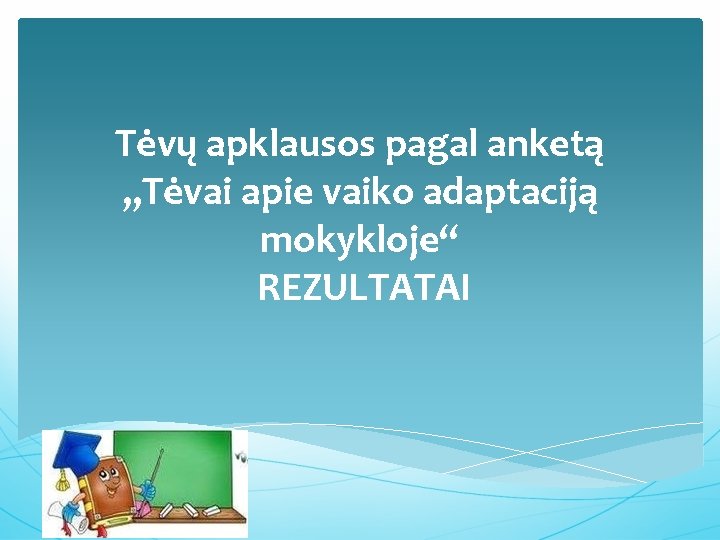 Tėvų apklausos pagal anketą „Tėvai apie vaiko adaptaciją mokykloje“
REZULTATAI